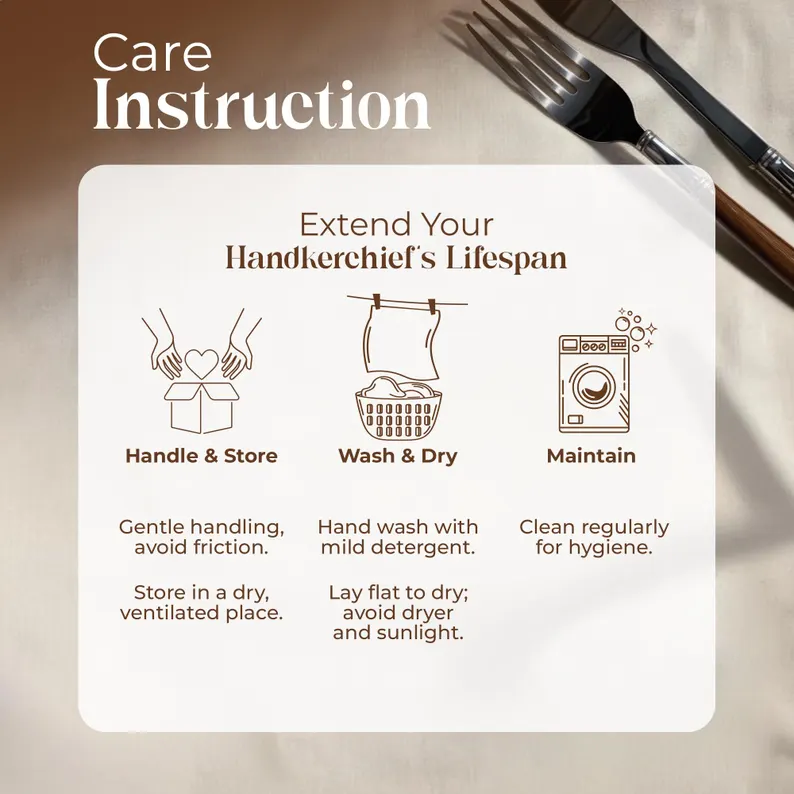 Care
Instruction

Extend Your
Handkerchief's Lifespan

Handle & Store

Gentle handling, avoid friction.

Store in a dry, ventilated place.

Wash & Dry

Hand wash with mild detergent.

Lay flat to dry; avoid dryer and sunlight.

Maintain

Clean regularly for hygiene.